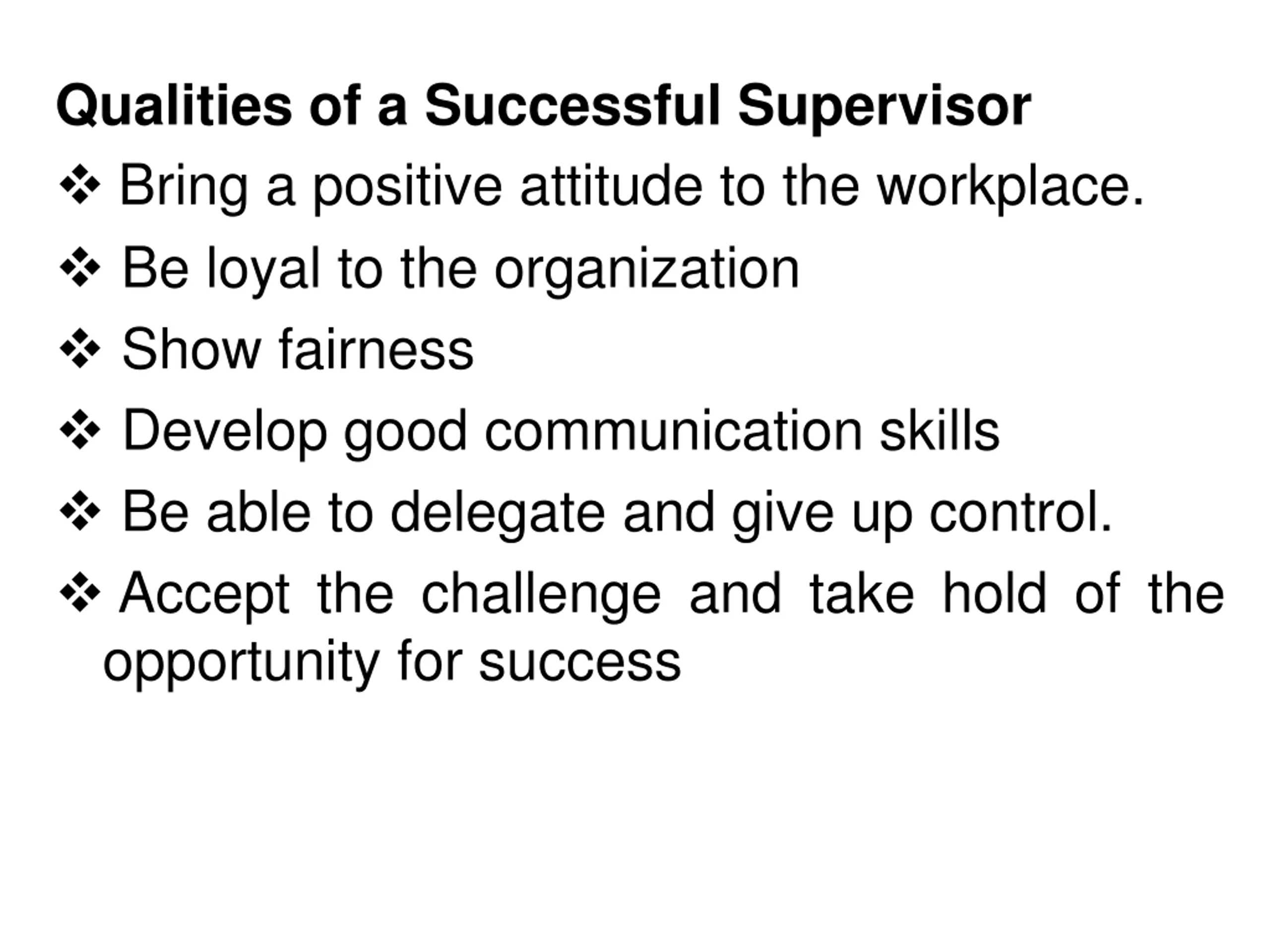 Qualities of a Successful Supervisor

❖ Bring a positive attitude to the workplace.

❖ Be loyal to the organization

❖ Show fairness

❖ Develop good communication skills

❖ Be able to delegate and give up control.

❖ Accept the challenge and take hold of the opportunity for success